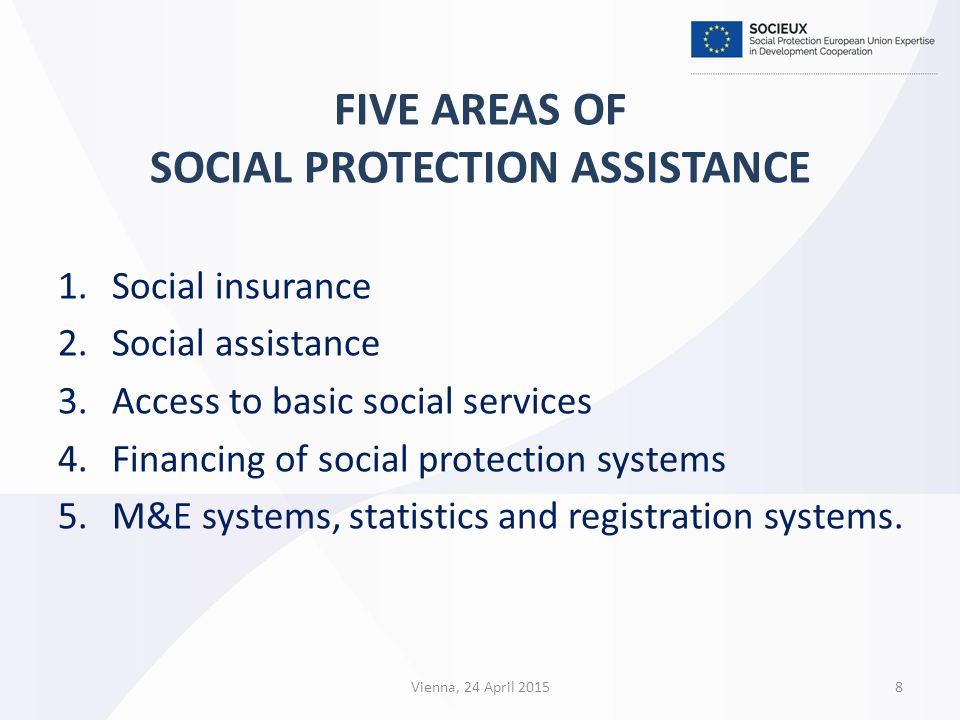 SOCIEUX
Social Protection European Union Expertise in Development Cooperation

FIVE AREAS OF
SOCIAL PROTECTION ASSISTANCE

1. Social insurance
2. Social assistance
3. Access to basic social services
4. Financing of social protection systems
5. M&E systems, statistics and registration systems.

Vienna, 24 April 2015

8